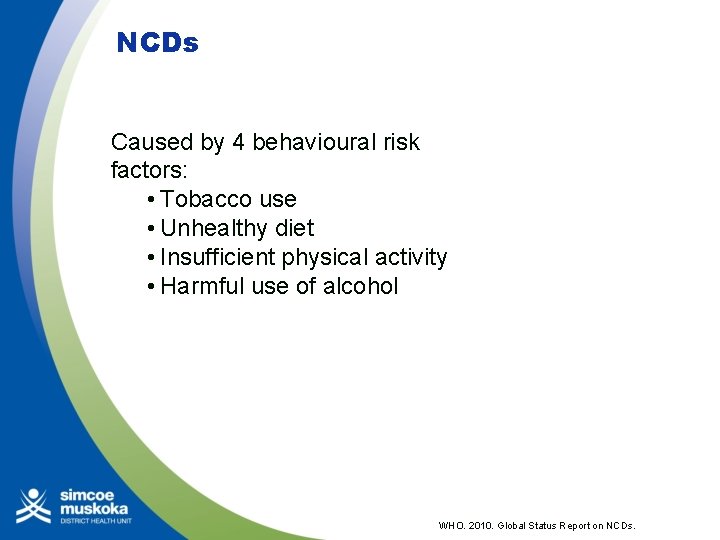 NCDs

Caused by 4 behavioural risk factors:

• Tobacco use
• Unhealthy diet
• Insufficient physical activity
• Harmful use of alcohol

simcoe muskoka DISTRICT HEALTH UNIT

WHO. 2010. Global Status Report on NCDs.